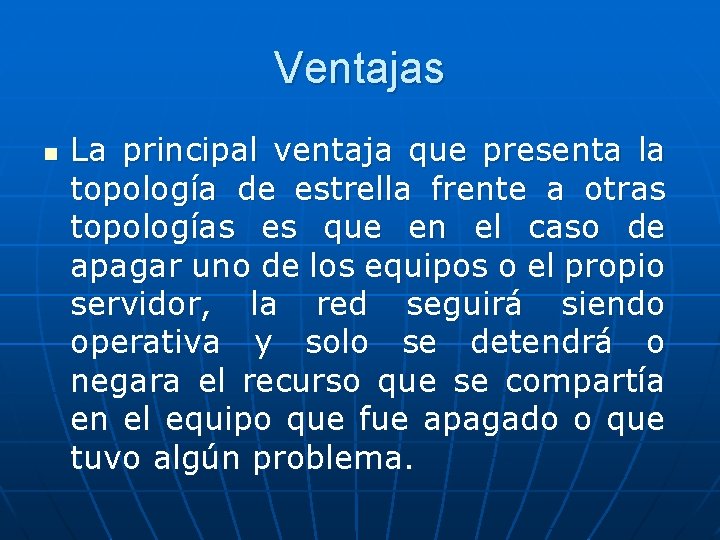 Ventajas

La principal ventaja que presenta la topología de estrella frente a otras topologías es que en el caso de apagar uno de los equipos o el propio servidor, la red seguirá siendo operativa y solo se detendrá o negara el recurso que se compartía en el equipo que fue apagado o que tuvo algún problema.